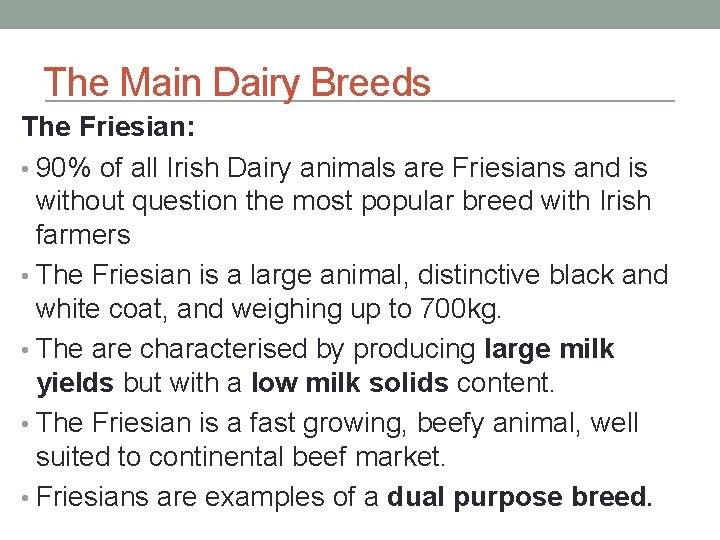 The Main Dairy Breeds

The Friesian:

• 90% of all Irish Dairy animals are Friesians and is without question the most popular breed with Irish farmers

• The Friesian is a large animal, distinctive black and white coat, and weighing up to 700kg.

• The are characterised by producing large milk yields but with a low milk solids content.

• The Friesian is a fast growing, beefy animal, well suited to continental beef market.

• Friesians are examples of a dual purpose breed.